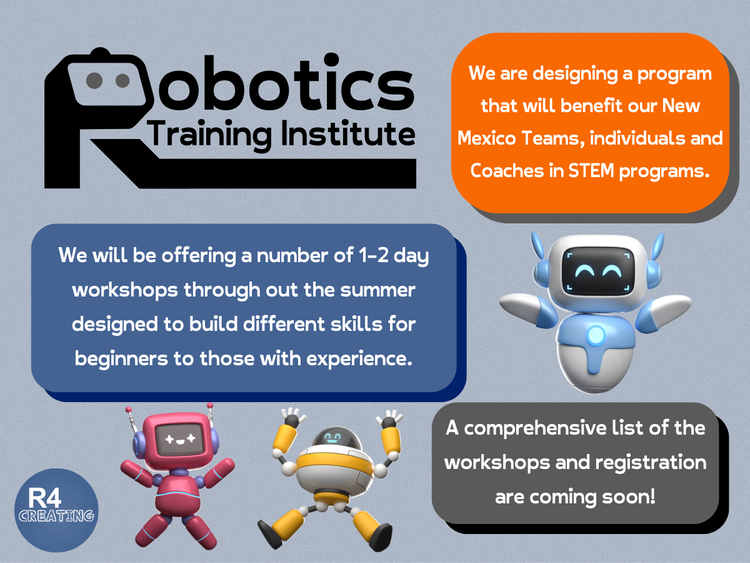 Robotics
Training Institute

We are designing a program that will benefit our New Mexico Teams, individuals and Coaches in STEM programs.

We will be offering a number of 1-2 day workshops through out the summer designed to build different skills for beginners to those with experience.

A comprehensive list of the workshops and registration are coming soon!

R4
CREATING